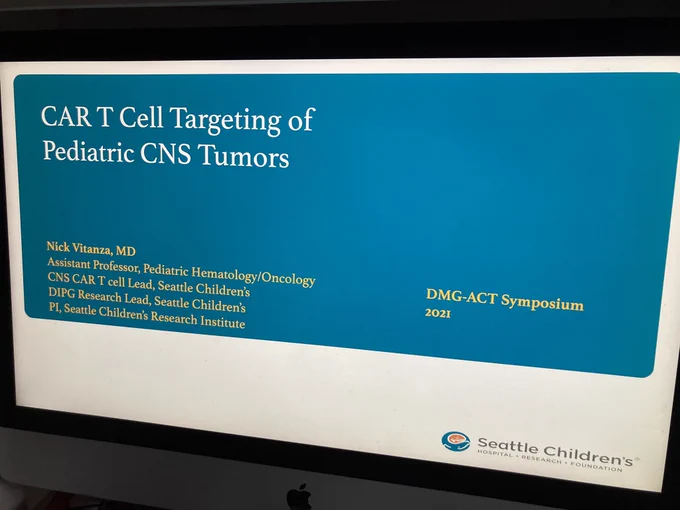 CAR T Cell Targeting of Pediatric CNS Tumors

Nick Vitanza, MD
Assistant Professor, Pediatric Hematology/Oncology
CNS CAR T cell Lead, Seattle Children's
DIPG Research Lead, Seattle Children's
PI, Seattle Children's Research Institute

DMG-ACT Symposium
2021

Seattle Children's®
HOSPITAL • RESEARCH • FOUNDATION